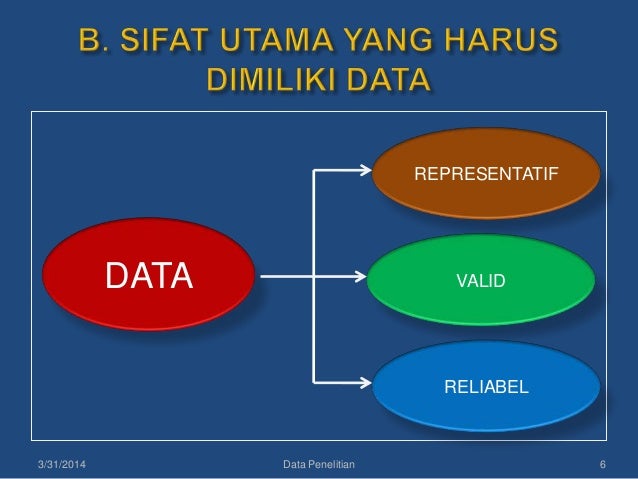 B. SIFAT UTAMA YANG HARUS DIMILIKI DATA

DATA

REPRESENTATIF

VALID

RELIABEL

3/31/2014

Data Penelitian

6